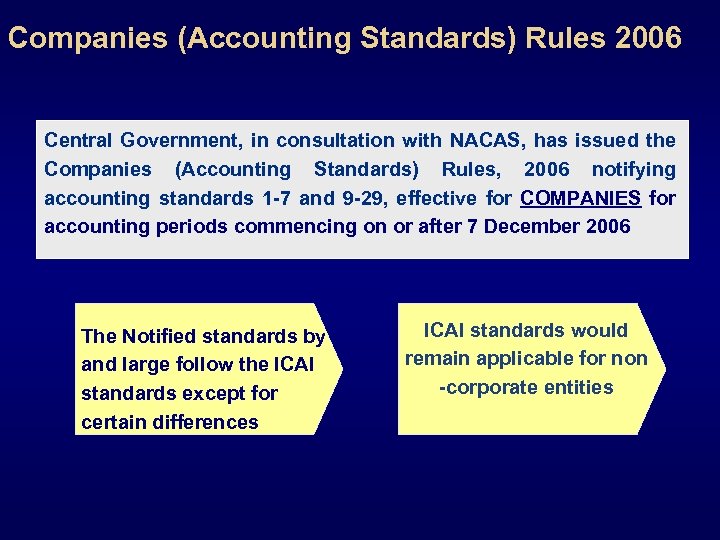 Companies (Accounting Standards) Rules 2006

Central Government, in consultation with NACAS, has issued the Companies (Accounting Standards) Rules, 2006 notifying accounting standards 1-7 and 9-29, effective for COMPANIES for accounting periods commencing on or after 7 December 2006

The Notified standards by and large follow the ICAI standards except for certain differences

ICAI standards would remain applicable for non -corporate entities